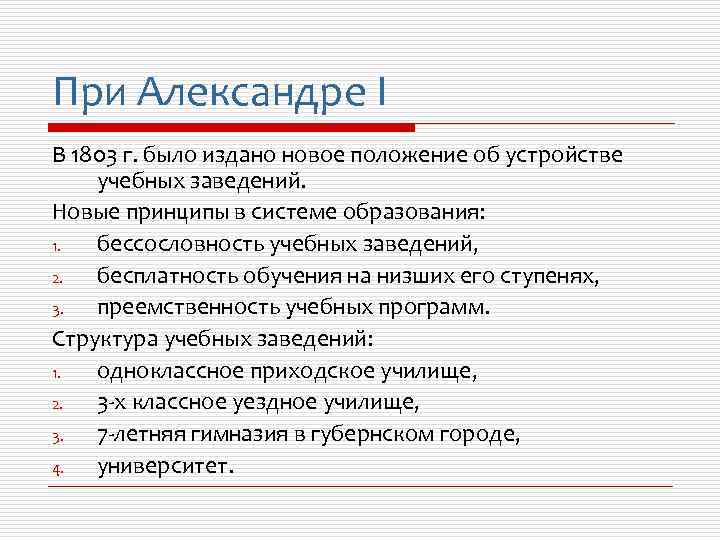 При Александре I

В 1803 г. было издано новое положение об устройстве учебных заведений.

Новые принципы в системе образования:

1. бессословность учебных заведений,
2. бесплатность обучения на низших его ступенях,
3. преемственность учебных программ.

Структура учебных заведений:

1. одноклассное приходское училище,
2. 3-х классное уездное училище,
3. 7-летняя гимназия в губернском городе,
4. университет.